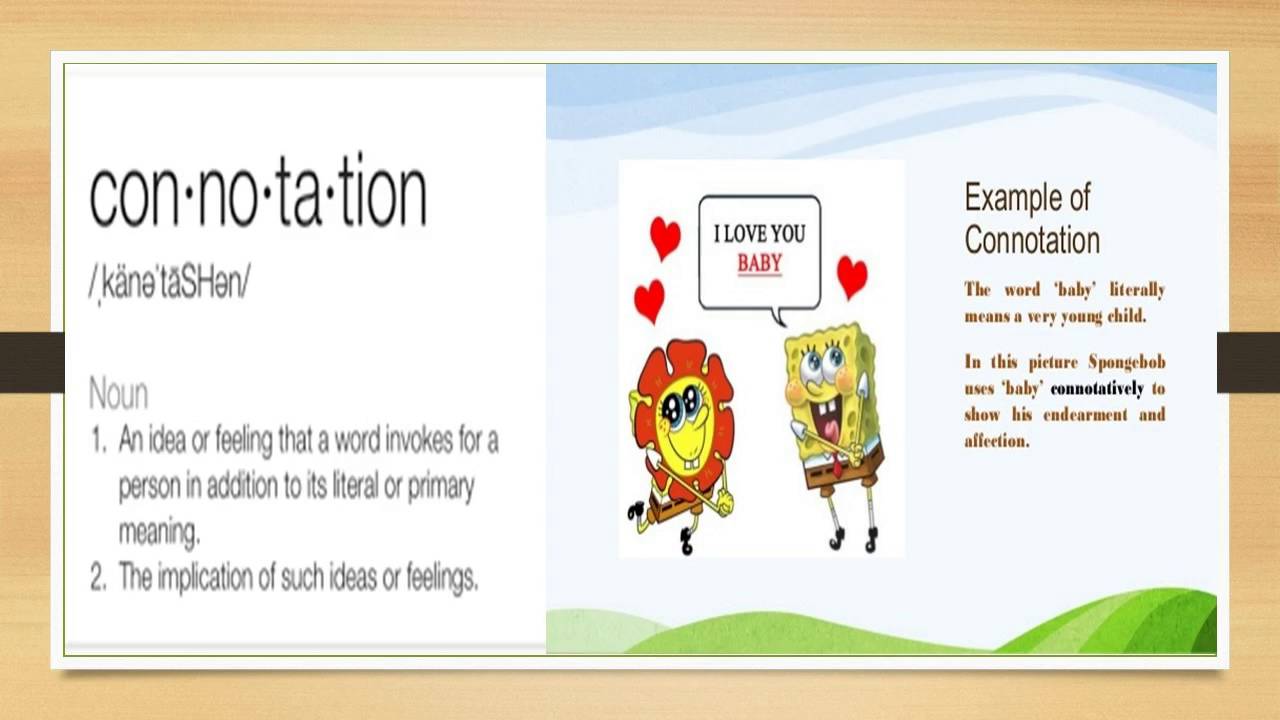 con·no·ta·tion

/ˌkänəˈtāSHən/

Noun

1. An idea or feeling that a word invokes for a person in addition to its literal or primary meaning.
2. The implication of such ideas or feelings.

I LOVE YOU BABY

Example of Connotation

The word 'baby' literally means a very young child.

In this picture Spongebob uses 'baby' connotatively to show his endearment and affection.